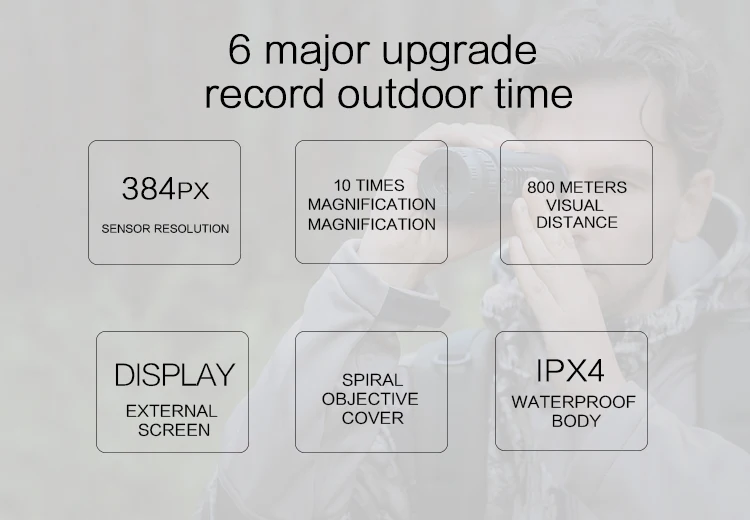 6 major upgrade
record outdoor time

384PX
SENSOR RESOLUTION

10 TIMES
MAGNIFICATION
MAGNIFICATION

800 METERS
VISUAL
DISTANCE

DISPLAY
EXTERNAL
SCREEN

SPIRAL
OBJECTIVE
COVER

IPX4
WATERPROOF
BODY